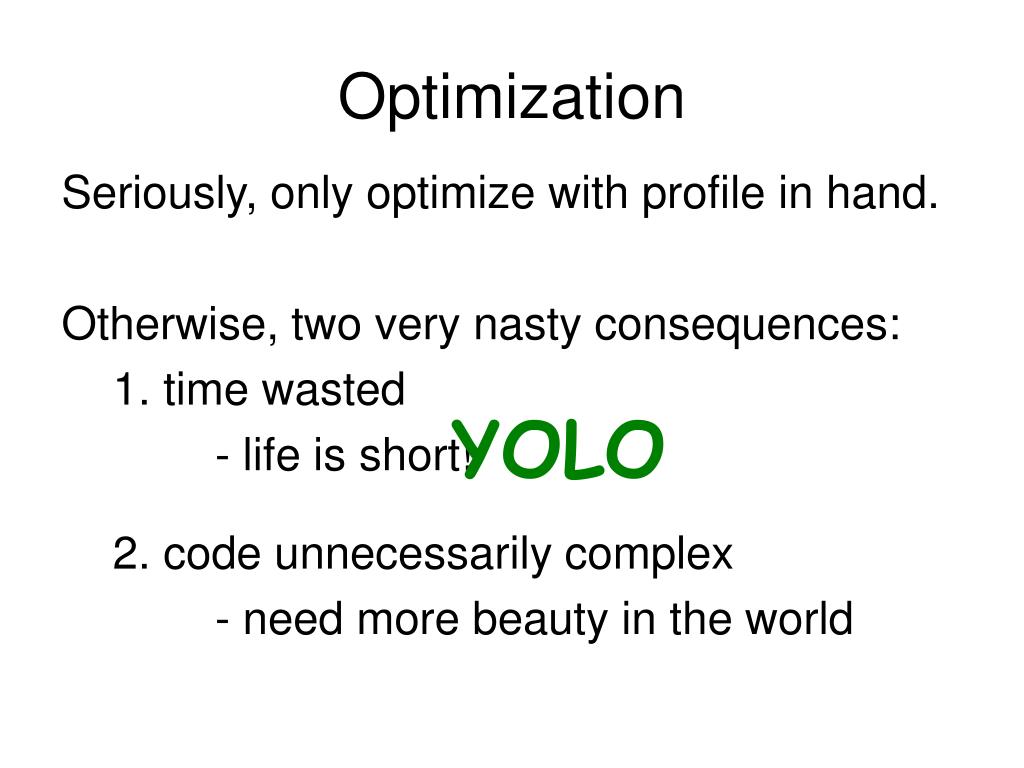 Optimization

Seriously, only optimize with profile in hand.

Otherwise, two very nasty consequences:

1. time wasted

- life is short!

YOLO

2. code unnecessarily complex

- need more beauty in the world